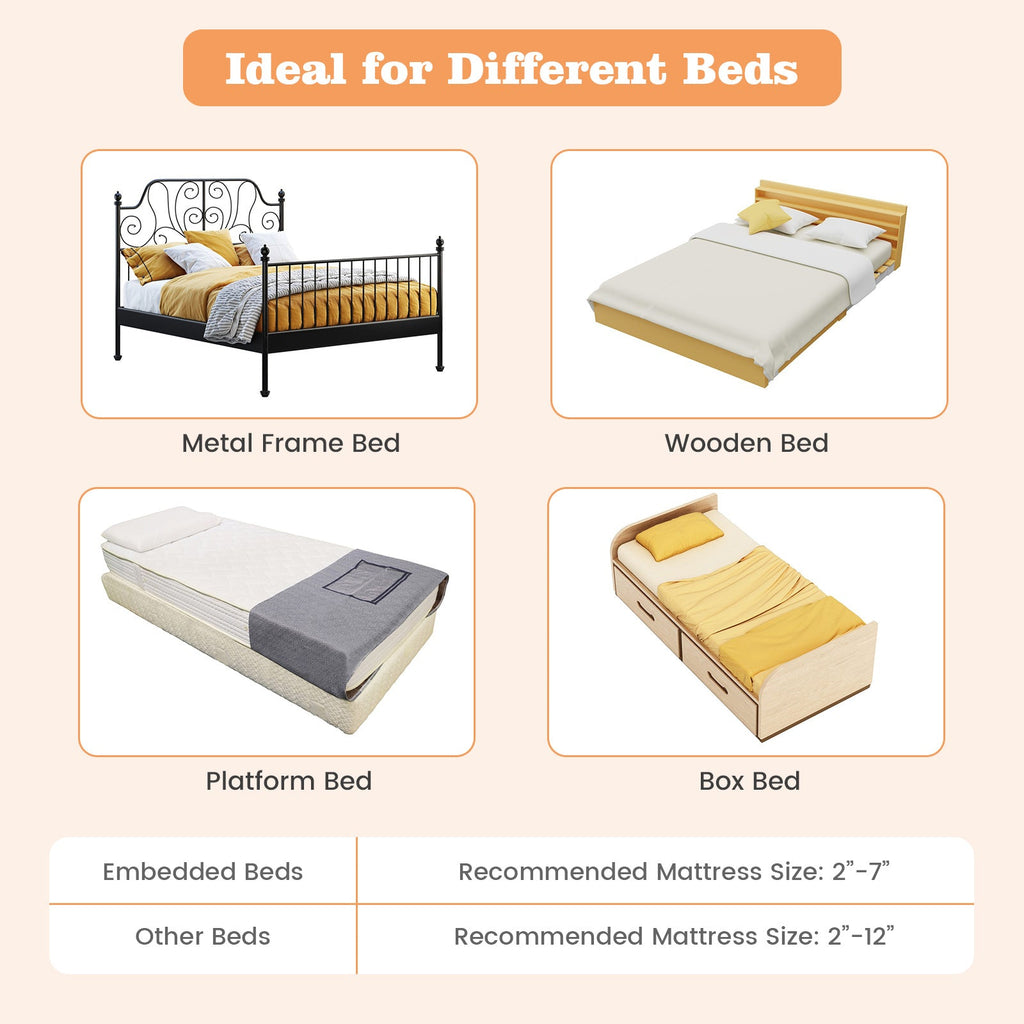 Ideal for Different Beds

Metal Frame Bed

Wooden Bed

Platform Bed

Box Bed

| Embedded Beds | Recommended Mattress Size: 2"-7" |
|---|---|
| Other Beds | Recommended Mattress Size: 2"-12" |